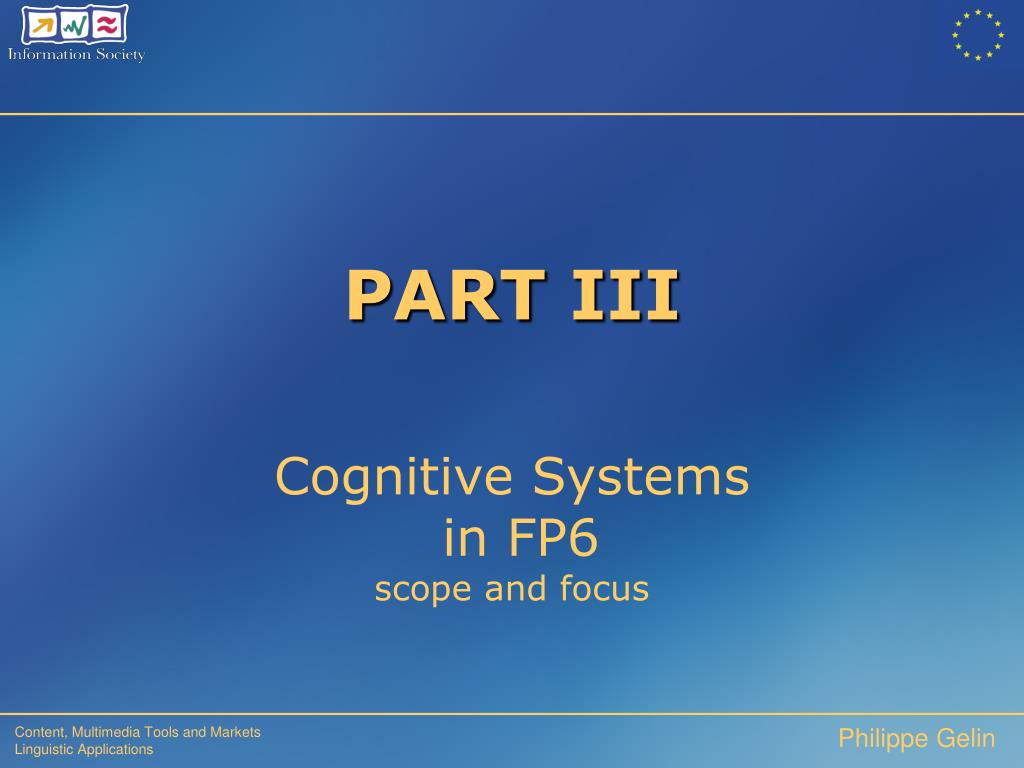 Information Society

PART III

Cognitive Systems in FP6
scope and focus

Content, Multimedia Tools and Markets
Linguistic Applications

Philippe Gelin